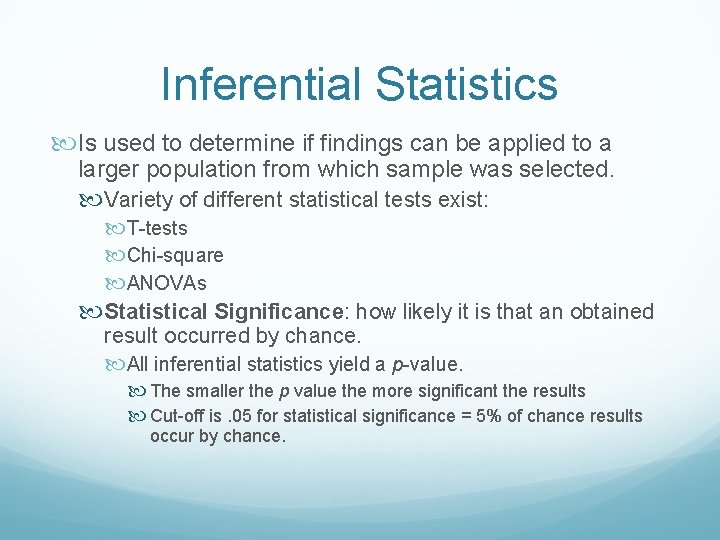 Inferential Statistics

Is used to determine if findings can be applied to a larger population from which sample was selected.

Variety of different statistical tests exist:

T-tests

Chi-square

ANOVAs

Statistical Significance: how likely it is that an obtained result occurred by chance.

All inferential statistics yield a p-value.

The smaller the p value the more significant the results

Cut-off is .05 for statistical significance = 5% of chance results occur by chance.